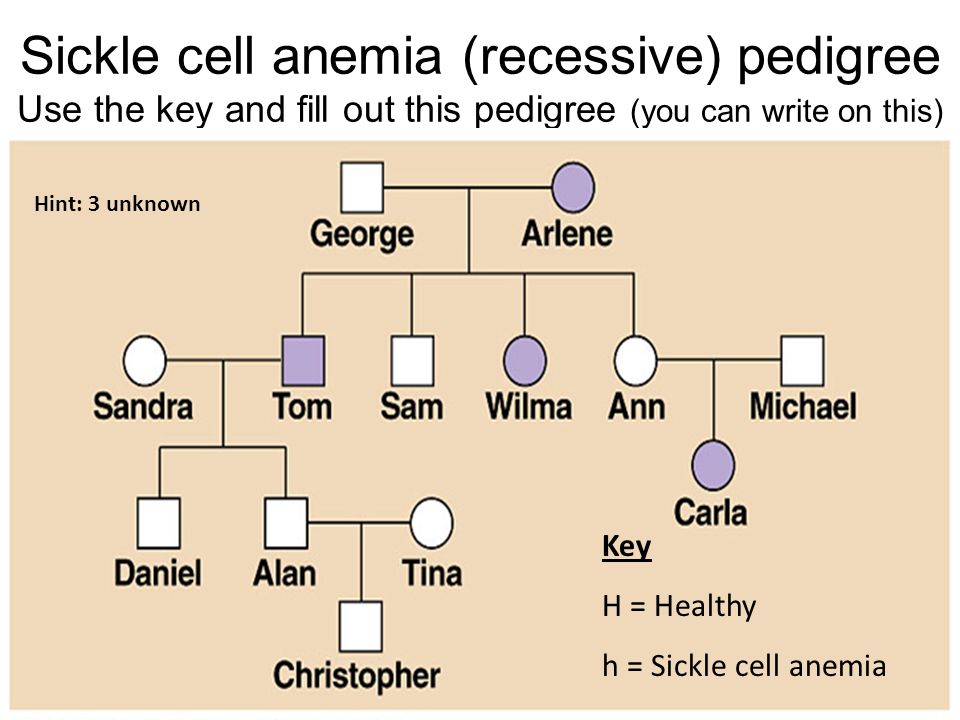 Sickle cell anemia (recessive) pedigree
Use the key and fill out this pedigree (you can write on this)

Hint: 3 unknown

George
Arlene

Sandra
Tom
Sam
Wilma
Ann
Michael

Carla

Daniel
Alan
Tina

Christopher

Key
H = Healthy
h = Sickle cell anemia